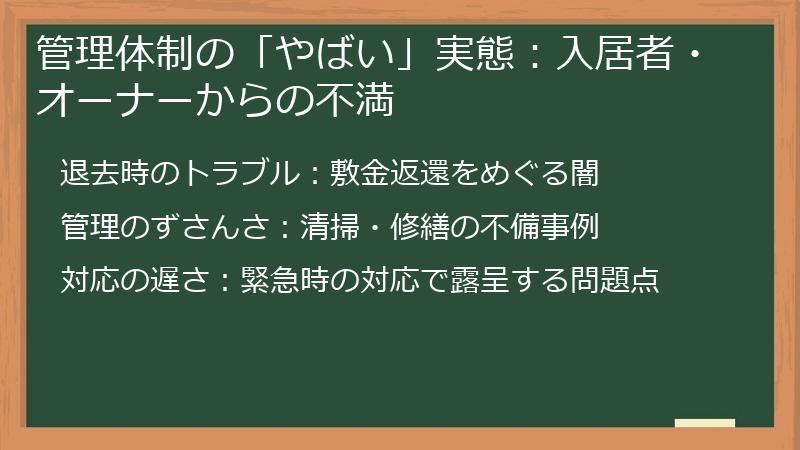 管理体制の「やばい」実態：入居者・オーナーからの不満

退去時のトラブル：敷金返還をめぐる闇

管理のずさんさ：清掃・修繕の不備事例

対応の遅さ：緊急時の対応で露呈する問題点